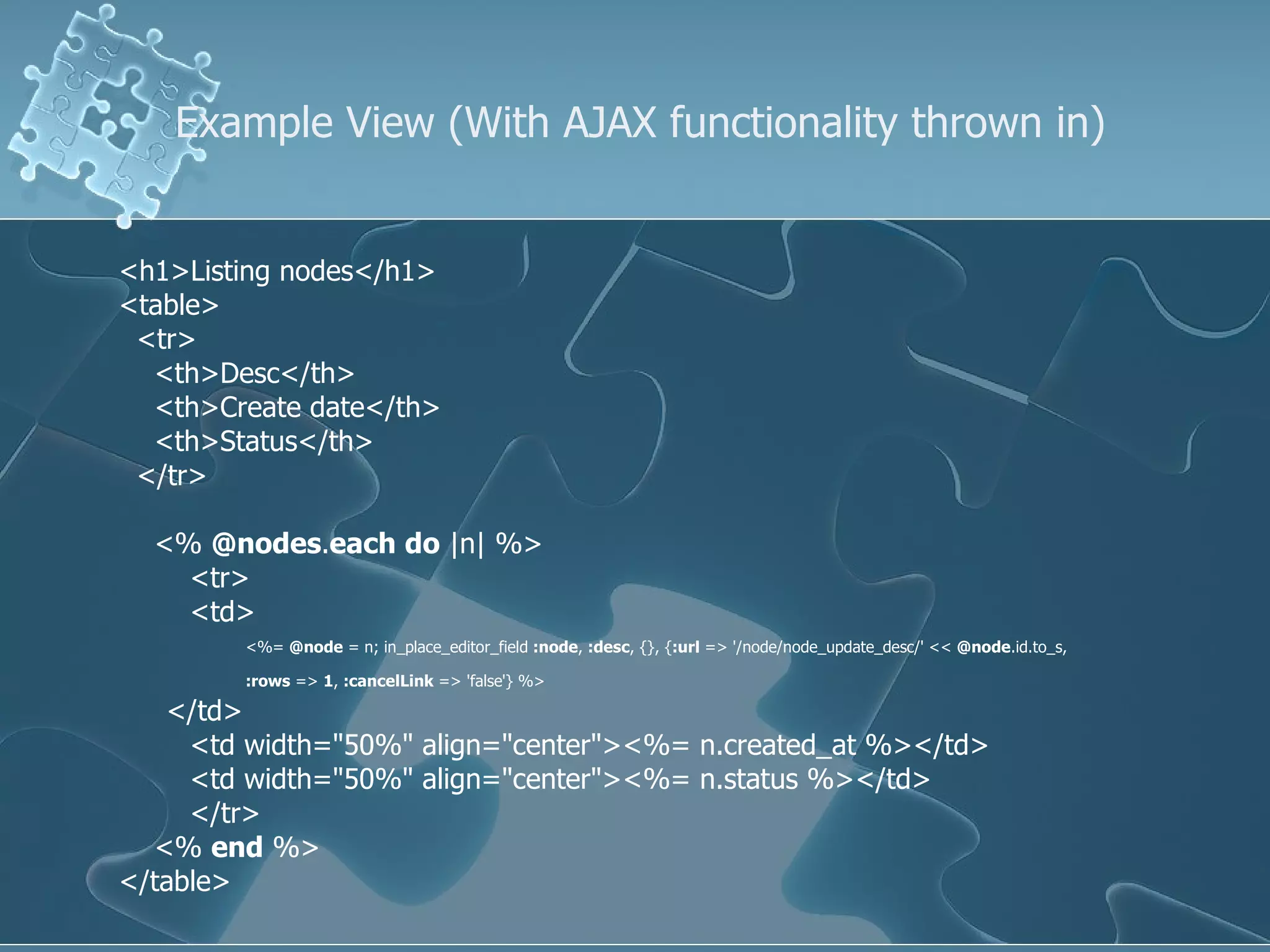 Example View (With AJAX functionality thrown in)

<h1>Listing nodes</h1>
<table>
<tr>
<th>Desc</th>
<th>Create date</th>
<th>Status</th>
</tr>

<% @nodes.each do |n| %>
<tr>
<td>
<%= @node = n; in_place_editor_field :node, :desc, {}, {:url => '/node/node_update_desc/' << @node.id.to_s, :rows => 1, :cancelLink => 'false'} %>
</td>
<td width="50%" align="center"><%= n.created_at %></td>
<td width="50%" align="center"><%= n.status %></td>
</tr>
<% end %>
</table>